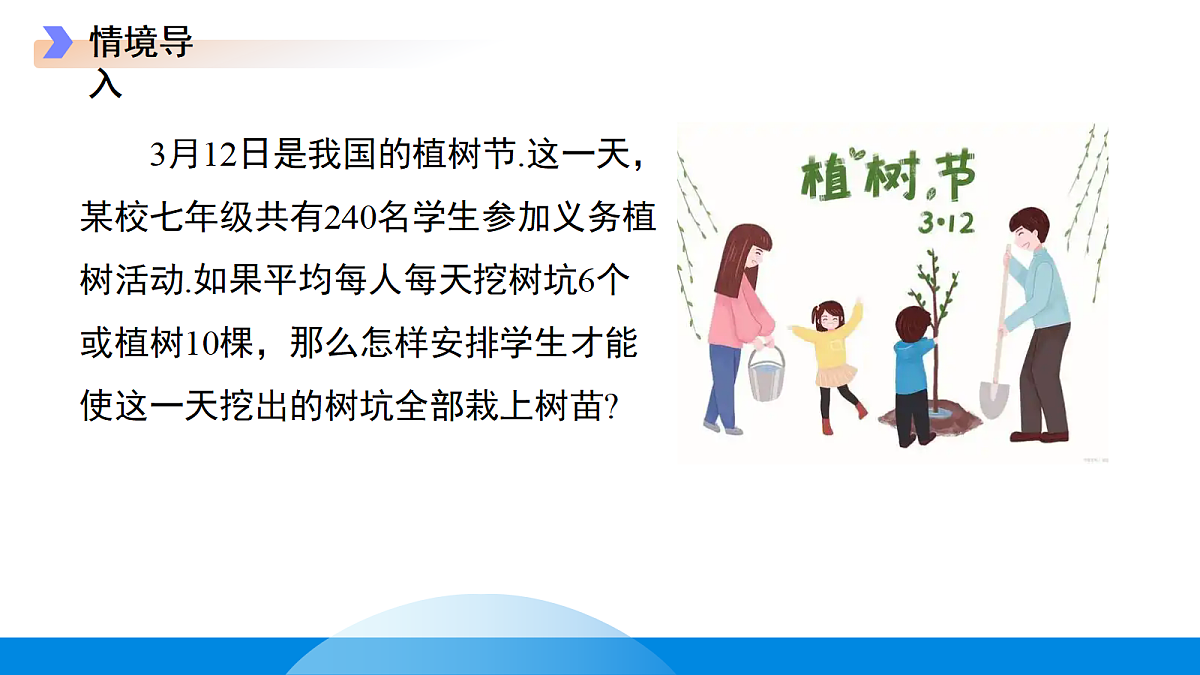 情境导入

3月12日是我国的植树节.这一天，某校七年级共有240名学生参加义务植树活动.如果平均每人每天挖树坑6个或植树10棵，那么怎样安排学生才能使这一天挖出的树坑全部栽上树苗?

植树节
3·12